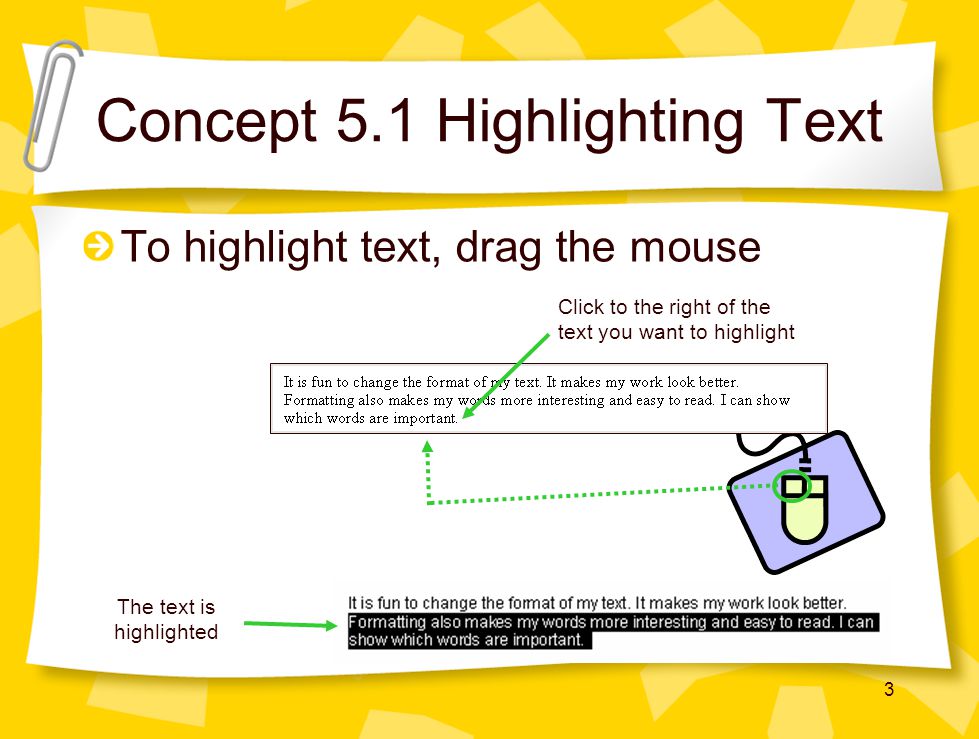 Concept 5.1 Highlighting Text

To highlight text, drag the mouse

Click to the right of the text you want to highlight

It is fun to change the format of my text. It makes my work look better. Formatting also makes my words more interesting and easy to read. I can show which words are important.

The text is highlighted

It is fun to change the format of my text. It makes my work look better. Formatting also makes my words more interesting and easy to read. I can show which words are important.

3